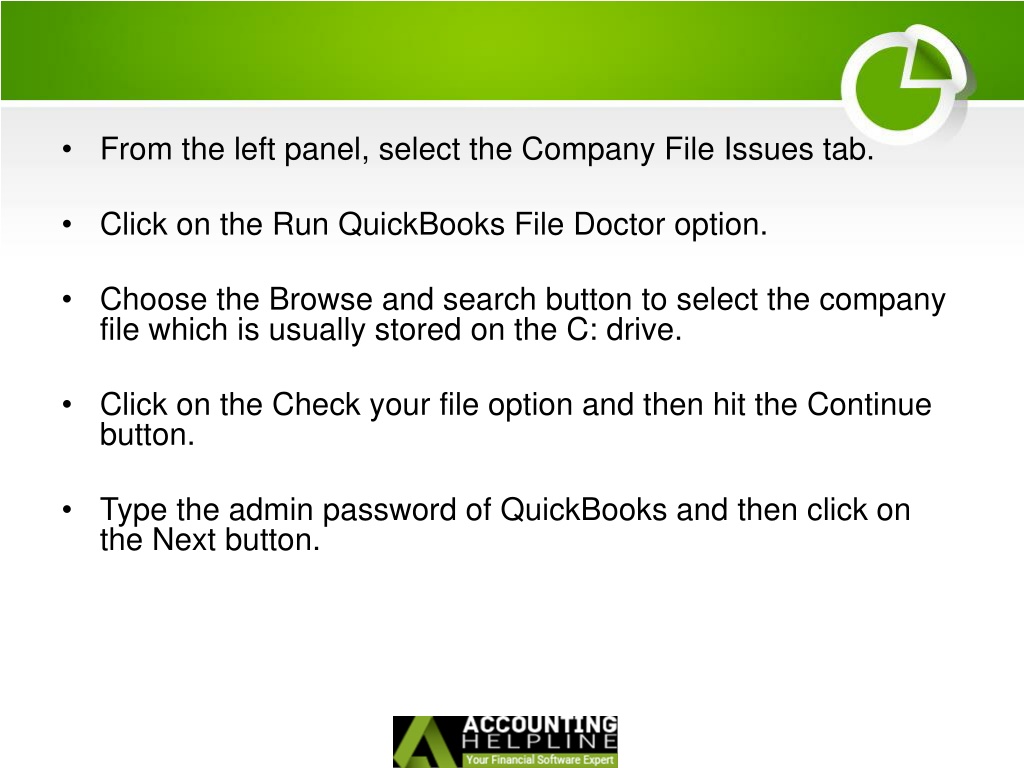 • From the left panel, select the Company File Issues tab.

• Click on the Run QuickBooks File Doctor option.

• Choose the Browse and search button to select the company file which is usually stored on the C: drive.

• Click on the Check your file option and then hit the Continue button.

• Type the admin password of QuickBooks and then click on the Next button.

ACCOUNTING HELPLINE
Your Financial Software Expert